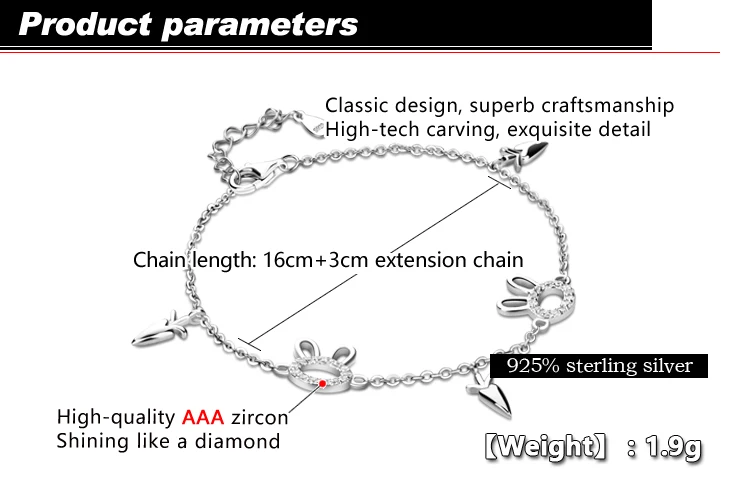 Product parameters

Classic design, superb craftsmanship
High-tech carving, exquisite detail

Chain length: 16cm+3cm extension chain

925% sterling silver

High-quality AAA zircon
Shining like a diamond

【Weight】 : 1.9g